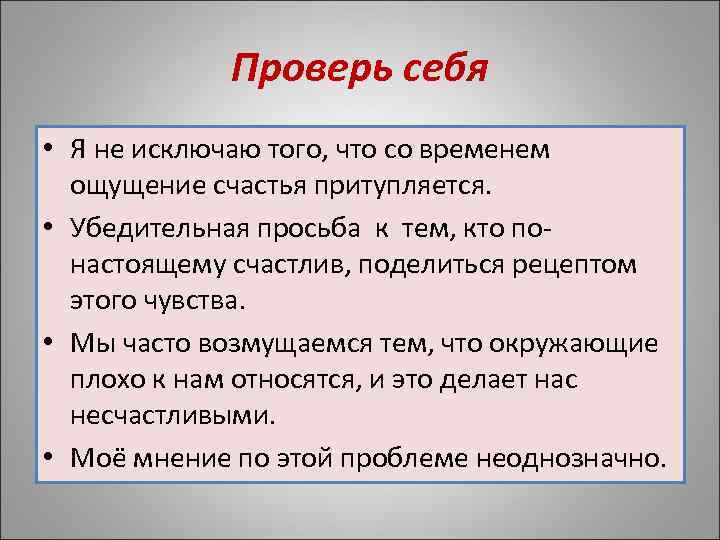 Проверь себя

• Я не исключаю того, что со временем ощущение счастья притупляется.
• Убедительная просьба  к  тем, кто по-настоящему счастлив, поделиться рецептом этого чувства.
• Мы часто возмущаемся тем, что окружающие плохо к нам относятся, и это делает нас несчастливыми.
• Моё мнение по этой проблеме неоднозначно.